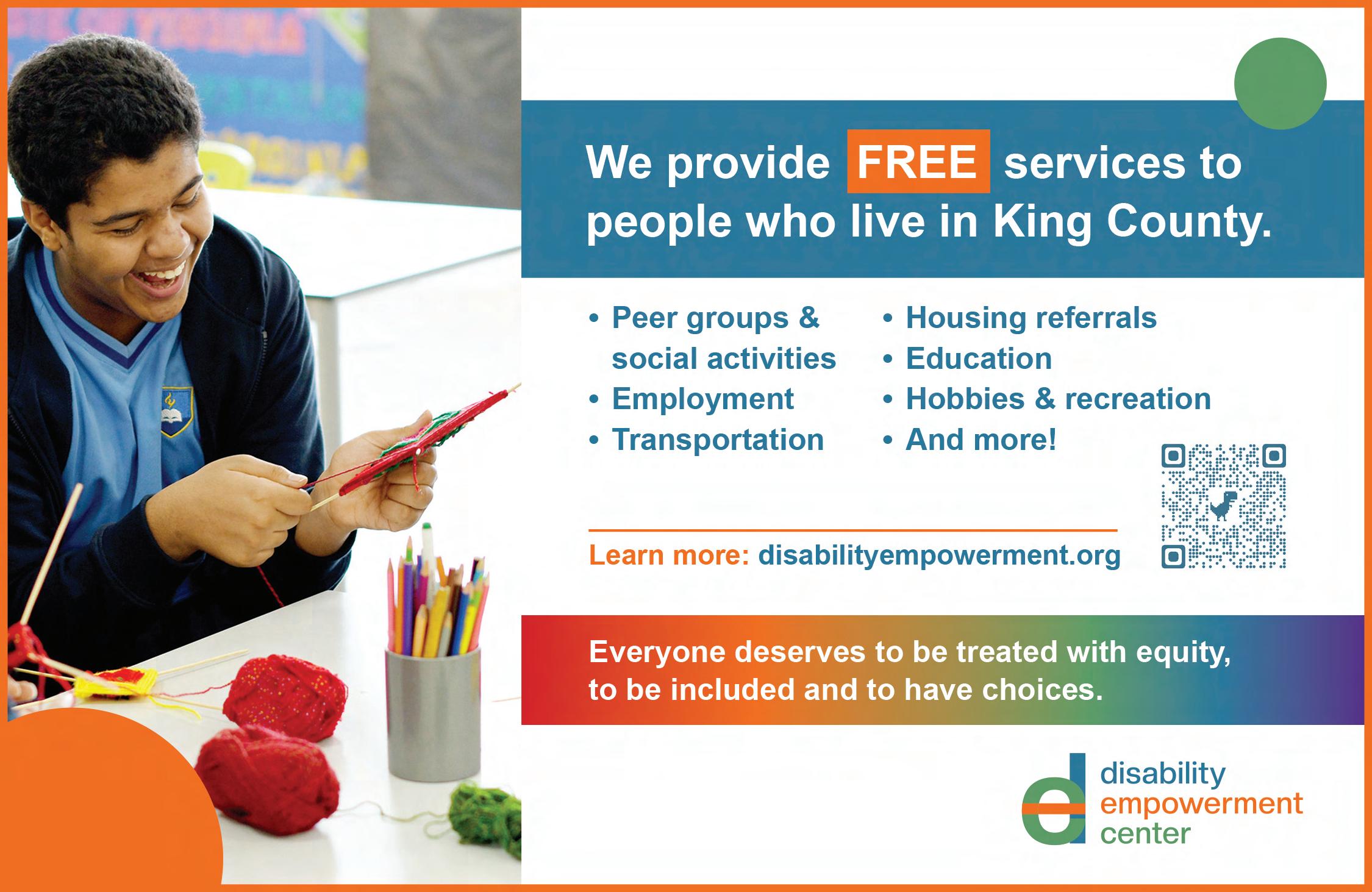 We provide FREE services to people who live in King County.

• Peer groups & social activities
• Employment
• Transportation

• Housing referrals
• Education
• Hobbies & recreation
• And more!

Learn more: disabilityempowerment.org

Everyone deserves to be treated with equity, to be included and to have choices.

disability
empowerment
center